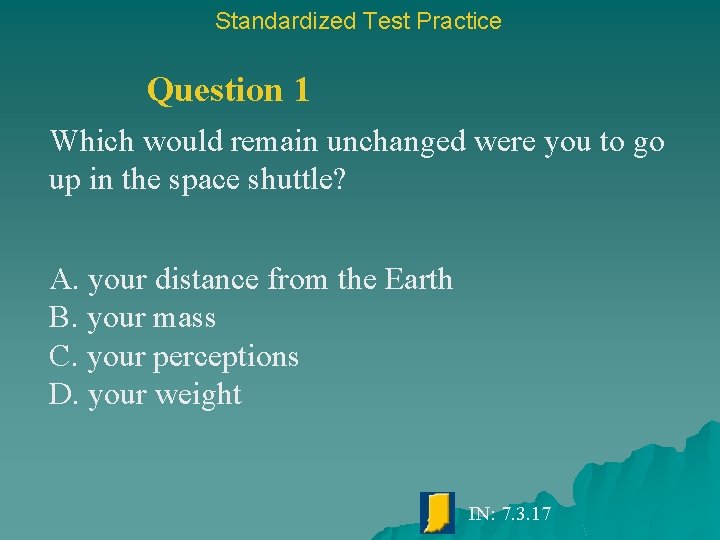 Standardized Test Practice

Question 1

Which would remain unchanged were you to go up in the space shuttle?

A. your distance from the Earth
B. your mass
C. your perceptions
D. your weight

IN: 7.3.17